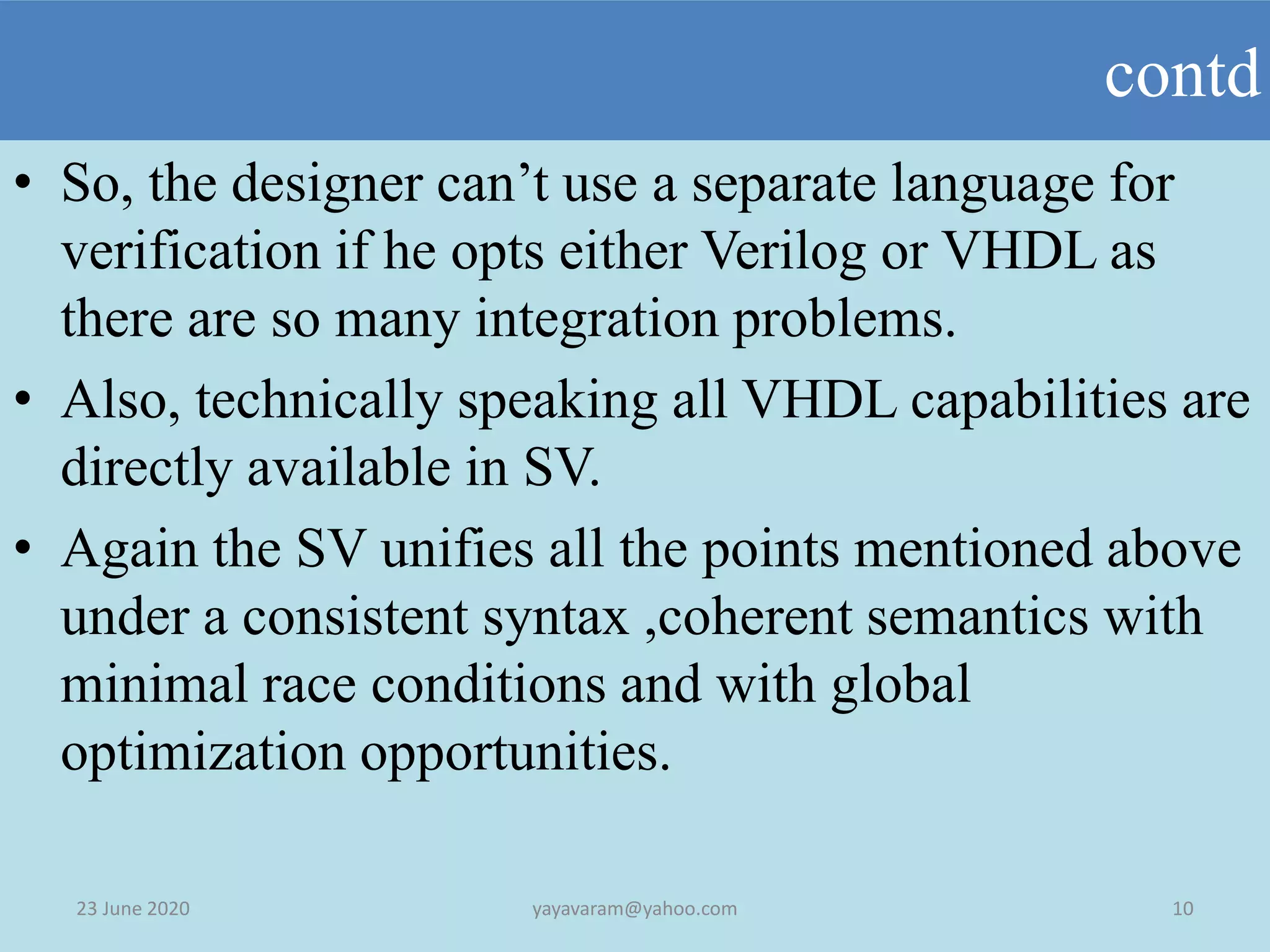 contd

• So, the designer can’t use a separate language for verification if he opts either Verilog or VHDL as there are so many integration problems.
• Also, technically speaking all VHDL capabilities are directly available in SV.
• Again the SV unifies all the points mentioned above under a consistent syntax ,coherent semantics with minimal race conditions and with global optimization opportunities.

23 June 2020 yayavaram@yahoo.com 10